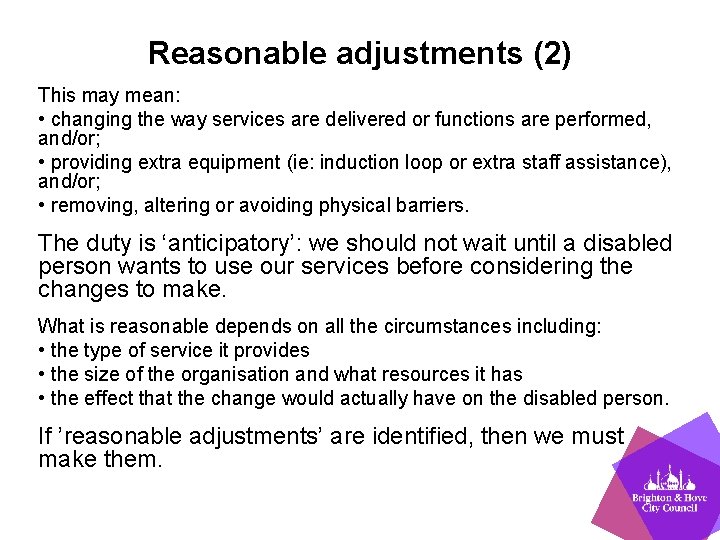 Reasonable adjustments (2)

This may mean:
• changing the way services are delivered or functions are performed, and/or;
• providing extra equipment (ie: induction loop or extra staff assistance), and/or;
• removing, altering or avoiding physical barriers.

The duty is ‘anticipatory’: we should not wait until a disabled person wants to use our services before considering the changes to make.

What is reasonable depends on all the circumstances including:
• the type of service it provides
• the size of the organisation and what resources it has
• the effect that the change would actually have on the disabled person.

If ’reasonable adjustments’ are identified, then we must make them.

Brighton & Hove City Council